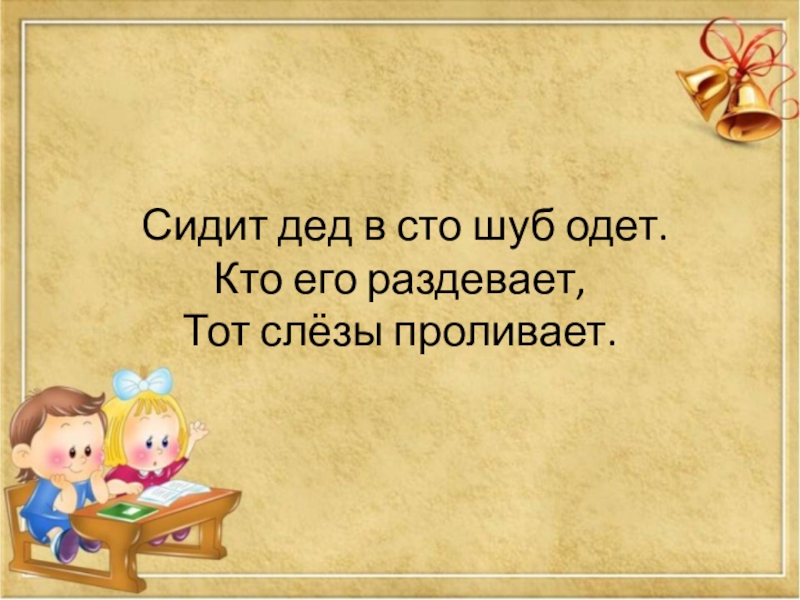 Сидит дед в сто шуб одет.
Кто его раздевает,
Тот слёзы проливает.